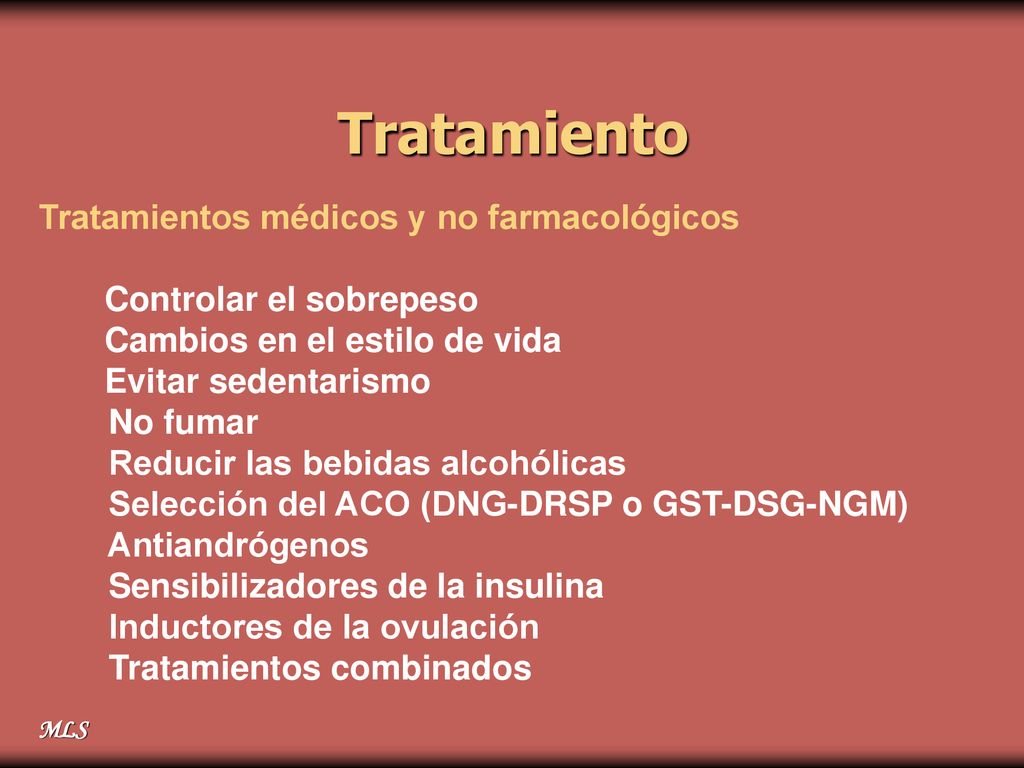 Tratamiento

Tratamientos médicos y no farmacológicos

Controlar el sobrepeso
Cambios en el estilo de vida
Evitar sedentarismo
No fumar
Reducir las bebidas alcohólicas
Selección del ACO (DNG-DRSP o GST-DSG-NGM)
Antiandrógenos
Sensibilizadores de la insulina
Inductores de la ovulación
Tratamientos combinados

MLS